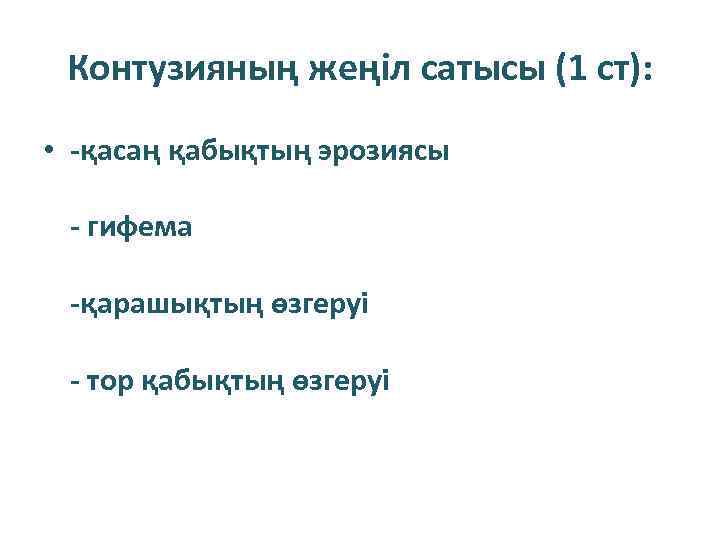 Контузияның жеңіл сатысы (1 ст):

• -қасаң қабықтың эрозиясы

- гифема

-қарашықтың өзгеруі

- тор қабықтың өзгеруі